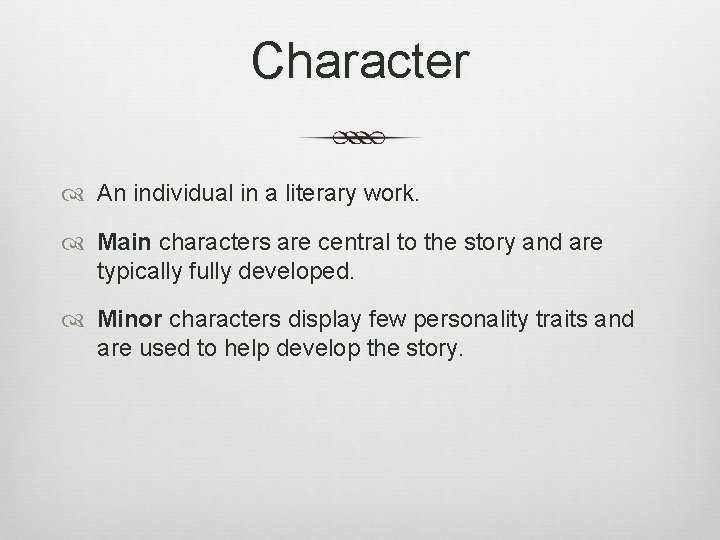 Character

An individual in a literary work.

Main characters are central to the story and are typically fully developed.

Minor characters display few personality traits and are used to help develop the story.